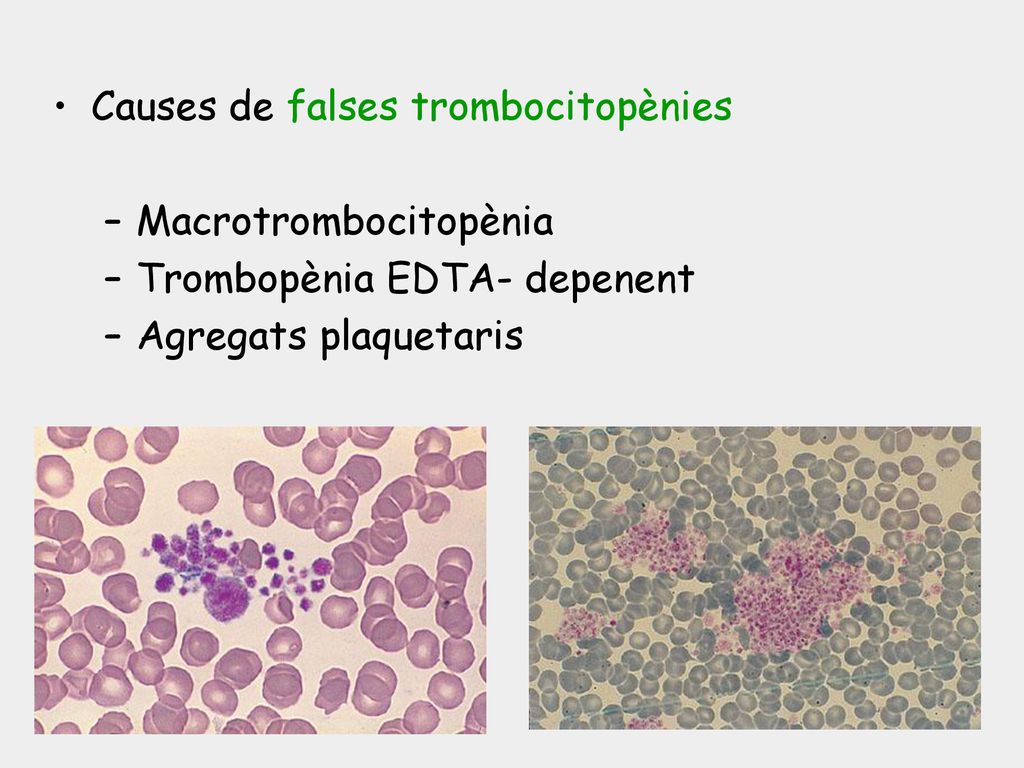 • Causes de falses trombocitopènies

– Macrotrombocitopènia
– Trombopènia EDTA- depenent
– Agregats plaquetaris